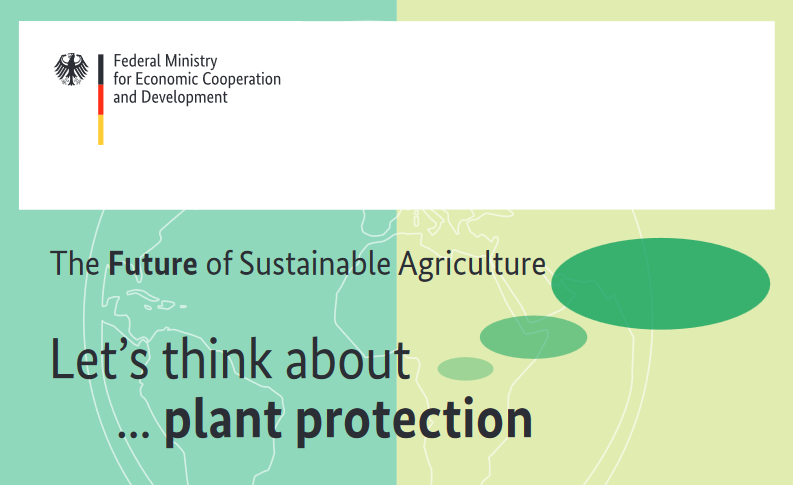 Federal Ministry
for Economic Cooperation
and Development

The Future of Sustainable Agriculture

Let's think about
... plant protection